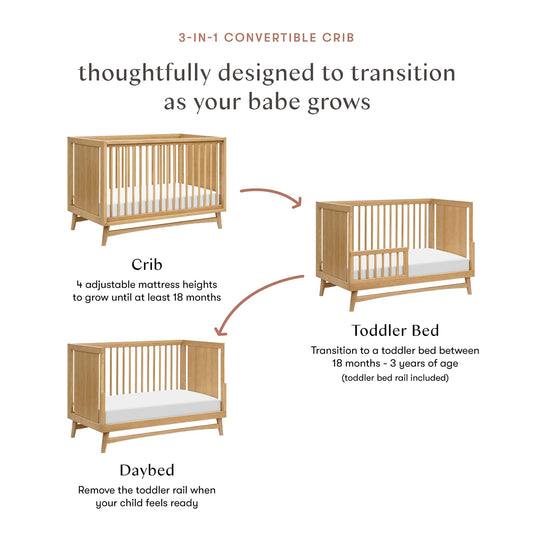 3-IN-1 CONVERTIBLE CRIB

thoughtfully designed to transition as your babe grows

Crib

4 adjustable mattress heights to grow until at least 18 months

Toddler Bed

Transition to a toddler bed between 18 months - 3 years of age

(toddler bed rail included)

Daybed

Remove the toddler rail when your child feels ready